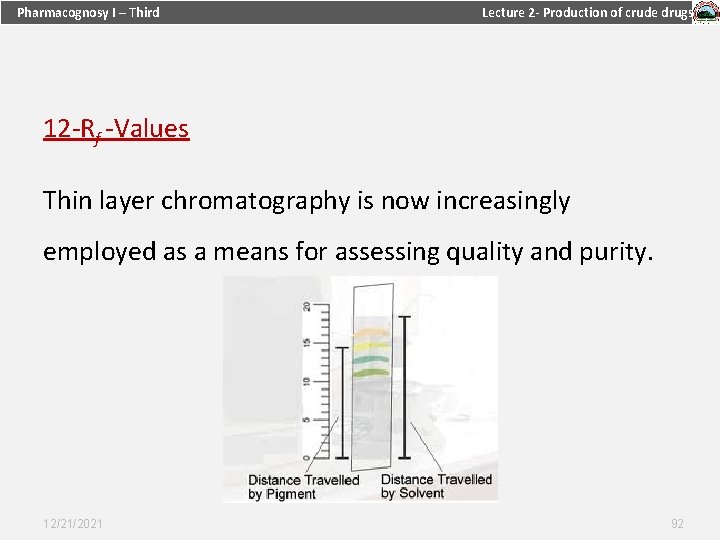 Pharmacognosy I – Third

Lecture 2- Production of crude drugs

12-$R_f$-Values

Thin layer chromatography is now increasingly employed as a means for assessing quality and purity.

20
15
10
5
0

Distance Travelled by Pigment

Distance Travelled by Solvent

12/21/2021

92